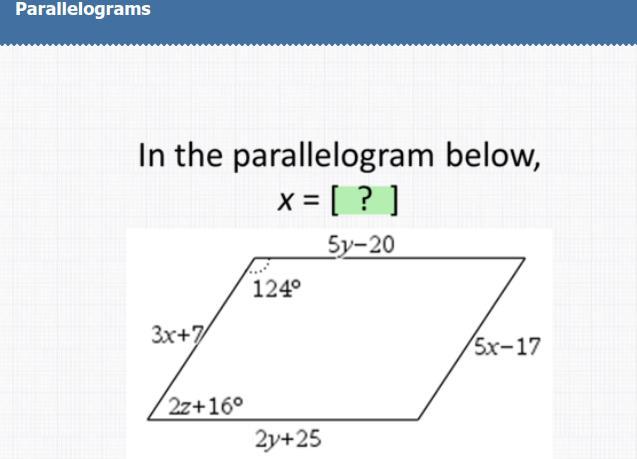 Parallelograms

In the parallelogram below,
$x = [\ ?\ ]$

$5y-20$

$124°$

$3x+7$

$5x-17$

$2z+16°$

$2y+25$